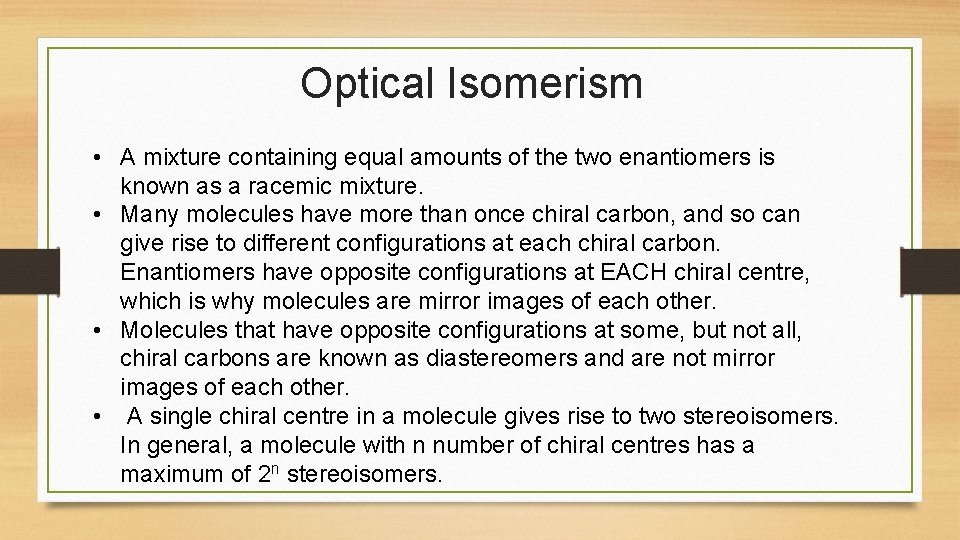 Optical Isomerism

• A mixture containing equal amounts of the two enantiomers is known as a racemic mixture.
• Many molecules have more than once chiral carbon, and so can give rise to different configurations at each chiral carbon. Enantiomers have opposite configurations at EACH chiral centre, which is why molecules are mirror images of each other.
• Molecules that have opposite configurations at some, but not all, chiral carbons are known as diastereomers and are not mirror images of each other.
• A single chiral centre in a molecule gives rise to two stereoisomers. In general, a molecule with n number of chiral centres has a maximum of $2^n$ stereoisomers.